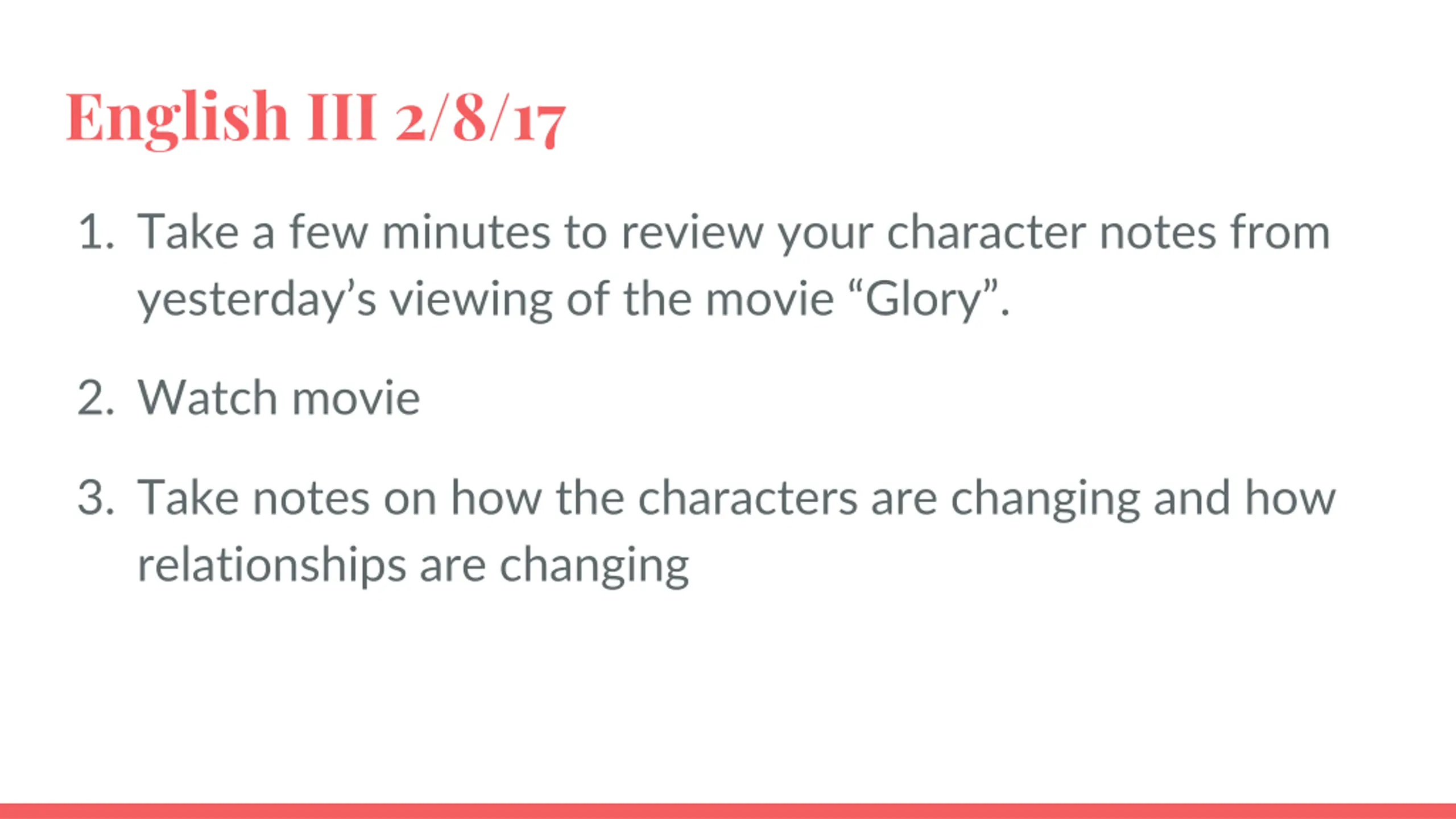 English III 2/8/17

1. Take a few minutes to review your character notes from yesterday’s viewing of the movie “Glory”.

2. Watch movie

3. Take notes on how the characters are changing and how relationships are changing